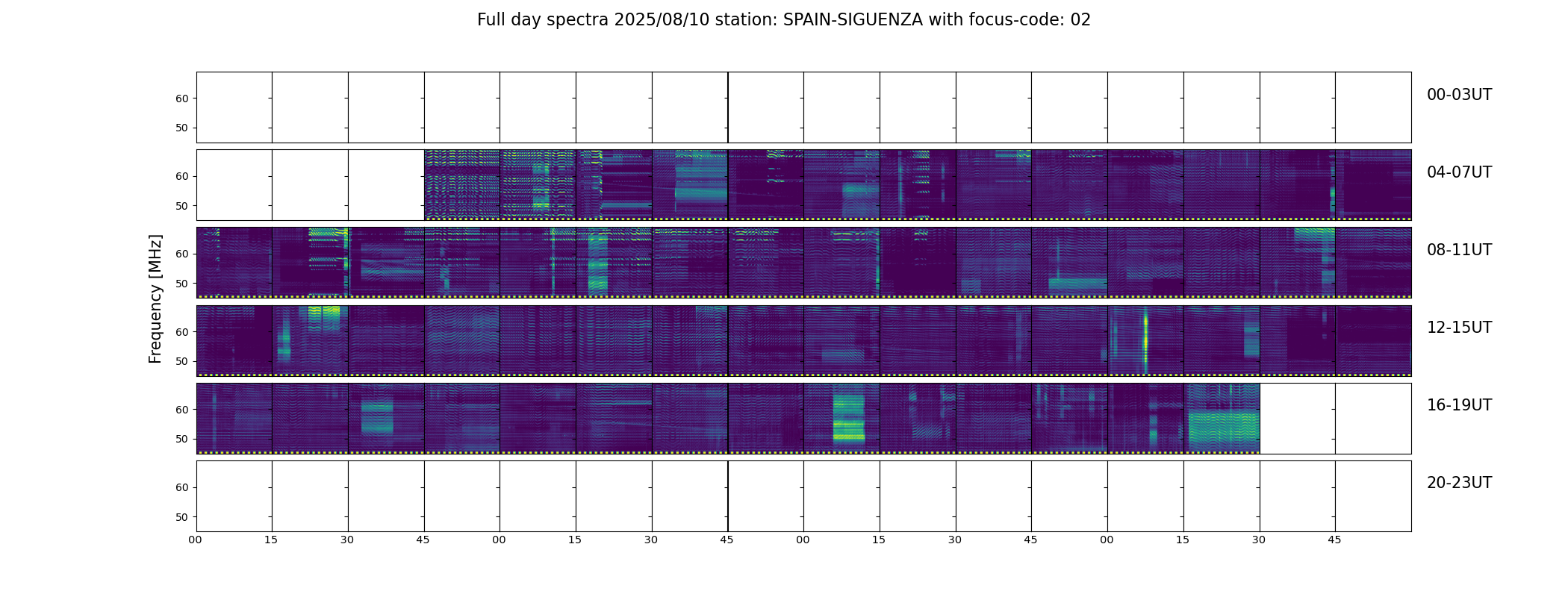 Full day spectra 2025/08/10 station: SPAIN-SIGUENZA with focus-code: 02

Frequency [MHz]

60
50
00-03UT

60
50
04-07UT

60
50
08-11UT

60
50
12-15UT

60
50
16-19UT

60
50
20-23UT

00 15 30 45 00 15 30 45 00 15 30 45 00 15 30 45